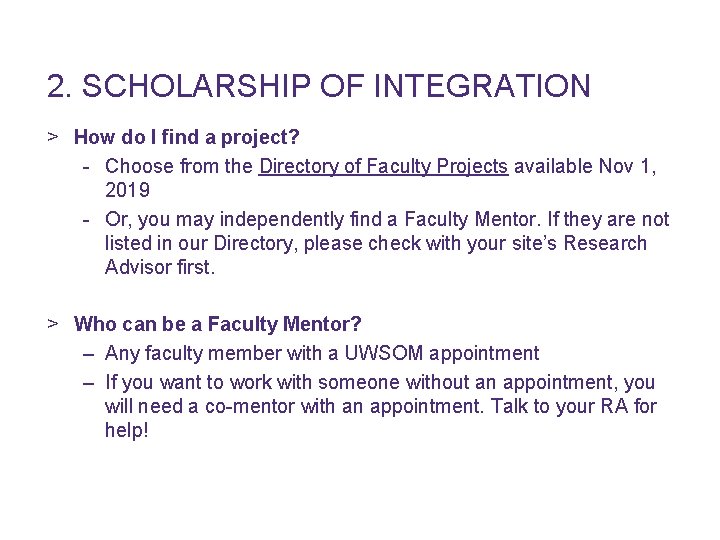 2. SCHOLARSHIP OF INTEGRATION

> How do I find a project?
- Choose from the Directory of Faculty Projects available Nov 1, 2019
- Or, you may independently find a Faculty Mentor. If they are not listed in our Directory, please check with your site's Research Advisor first.

> Who can be a Faculty Mentor?
– Any faculty member with a UWSOM appointment
– If you want to work with someone without an appointment, you will need a co-mentor with an appointment. Talk to your RA for help!